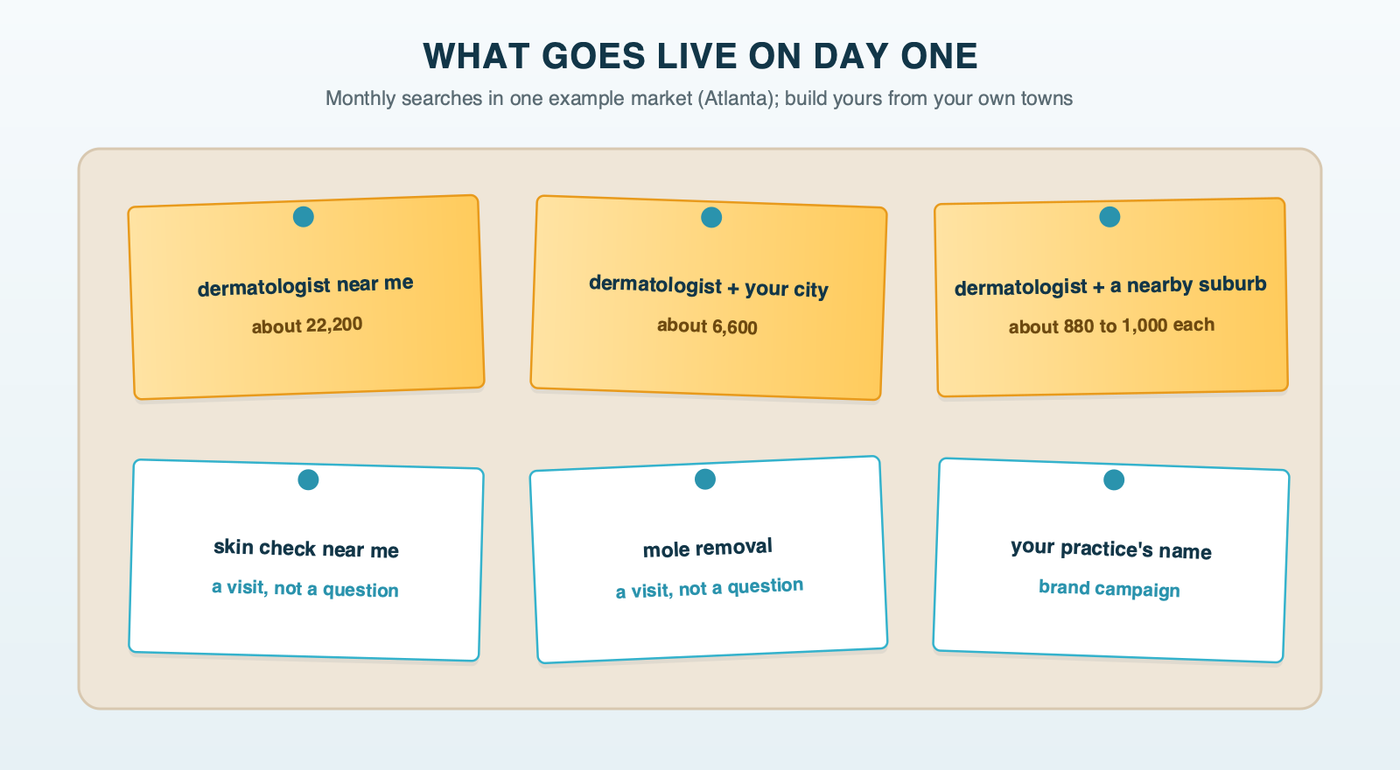 WHAT GOES LIVE ON DAY ONE

Monthly searches in one example market (Atlanta); build yours from your own towns

dermatologist near me
about 22,200

dermatologist + your city
about 6,600

dermatologist + a nearby suburb
about 880 to 1,000 each

skin check near me
a visit, not a question

mole removal
a visit, not a question

your practice's name
brand campaign